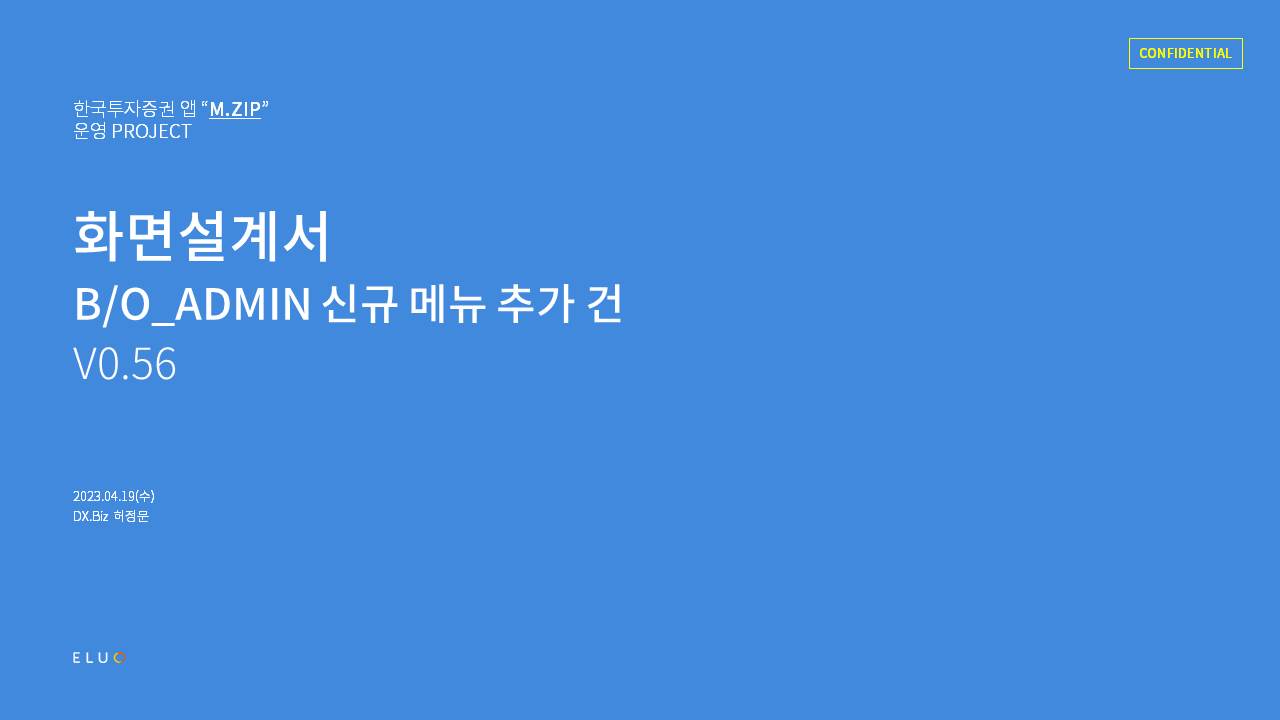 CONFIDENTIAL

한국투자증권 앱 “M.ZIP”
운영 PROJECT

화면설계서
B/O_ADMIN 신규 메뉴 추가 건
V0.56

2023.04.19(수)
DX.Biz 허정문

ELUO